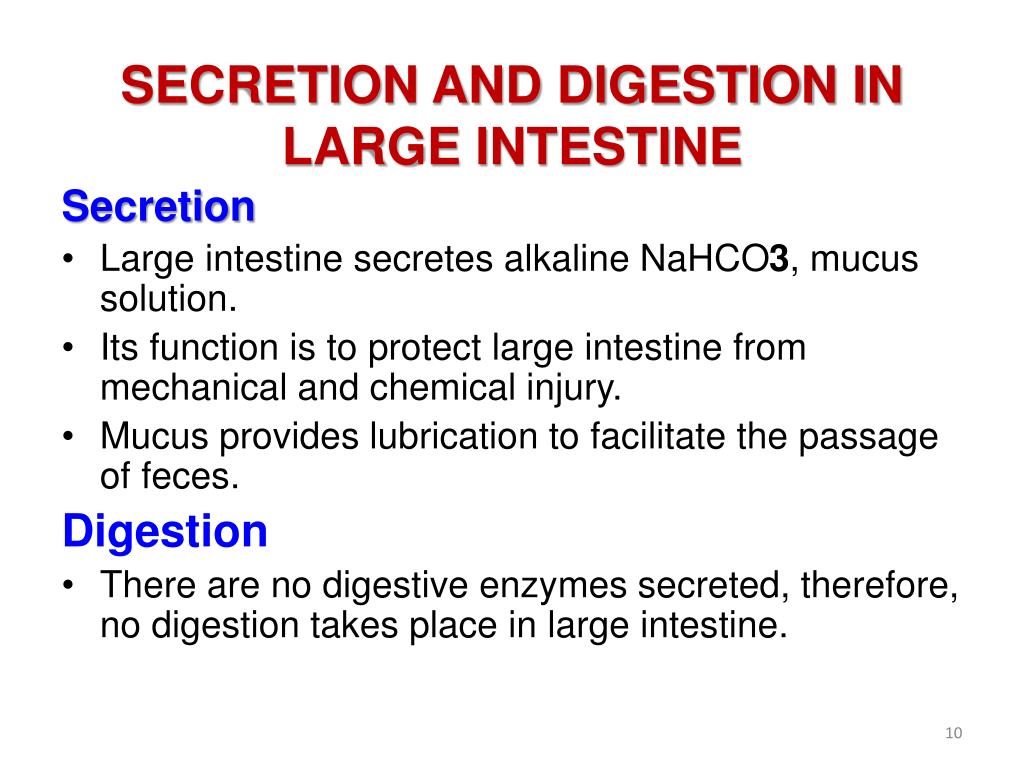 SECRETION AND DIGESTION IN LARGE INTESTINE

Secretion

• Large intestine secretes alkaline NaHCO3, mucus solution.
• Its function is to protect large intestine from mechanical and chemical injury.
• Mucus provides lubrication to facilitate the passage of feces.

Digestion

• There are no digestive enzymes secreted, therefore, no digestion takes place in large intestine.

10